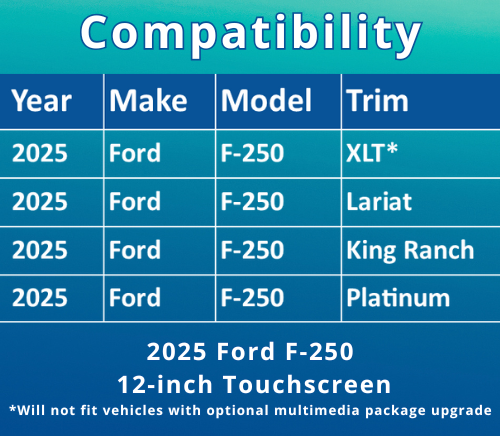 Compatibility

| Year | Make | Model | Trim |
|---|---|---|---|
| 2025 | Ford | F-250 | XLT* |
| 2025 | Ford | F-250 | Lariat |
| 2025 | Ford | F-250 | King Ranch |
| 2025 | Ford | F-250 | Platinum |

2025 Ford F-250
12-inch Touchscreen
*Will not fit vehicles with optional multimedia package upgrade